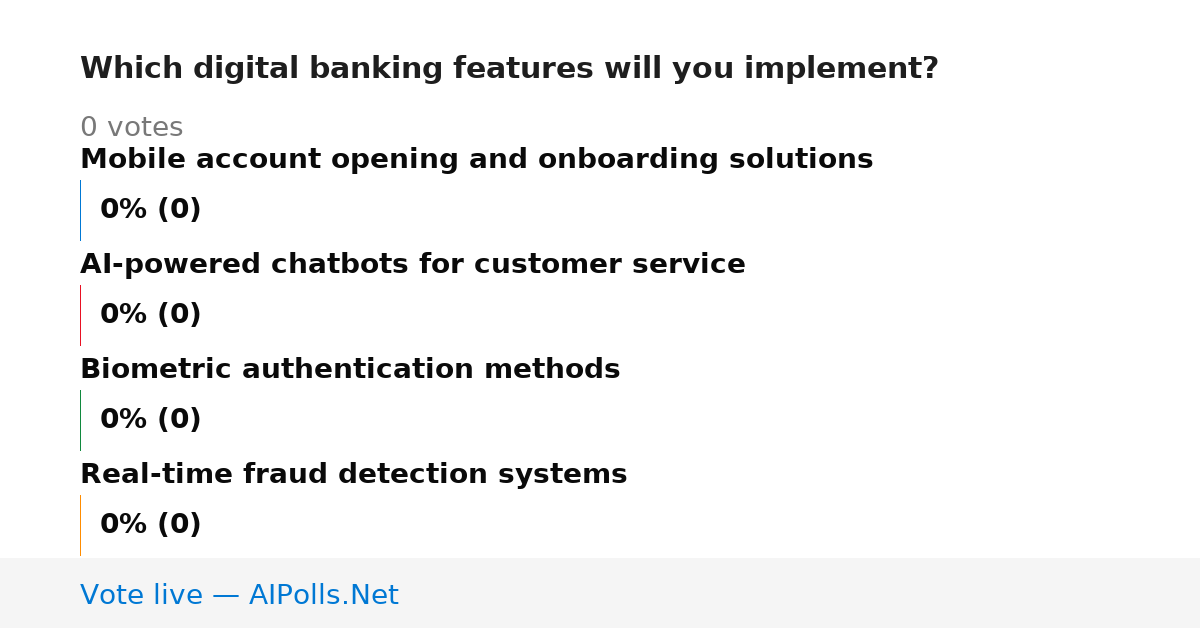 Which digital banking features will you implement?

0 votes

Mobile account opening and onboarding solutions

0% (0)

AI-powered chatbots for customer service

0% (0)

Biometric authentication methods

0% (0)

Real-time fraud detection systems

0% (0)

Vote live — AIPolls.Net